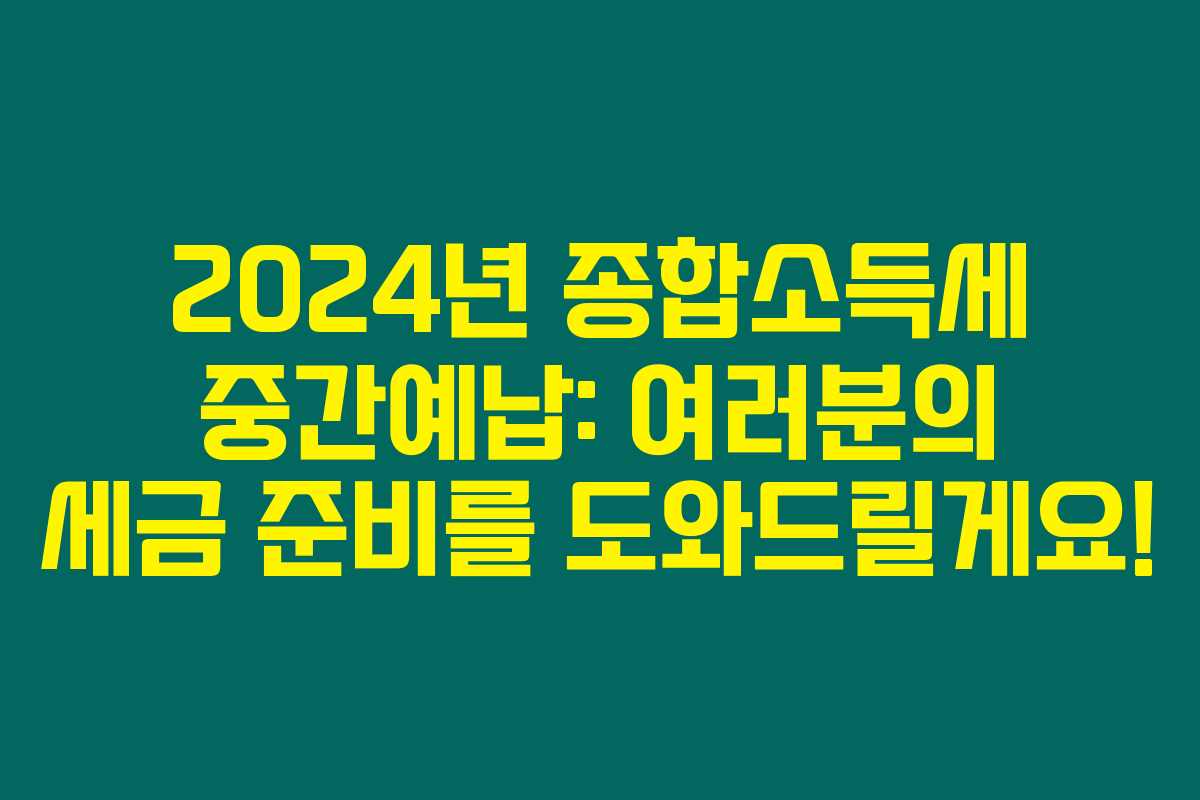 2024년 종합소득세 중간예납: 여러분의 세금 준비를 도와드릴게요!